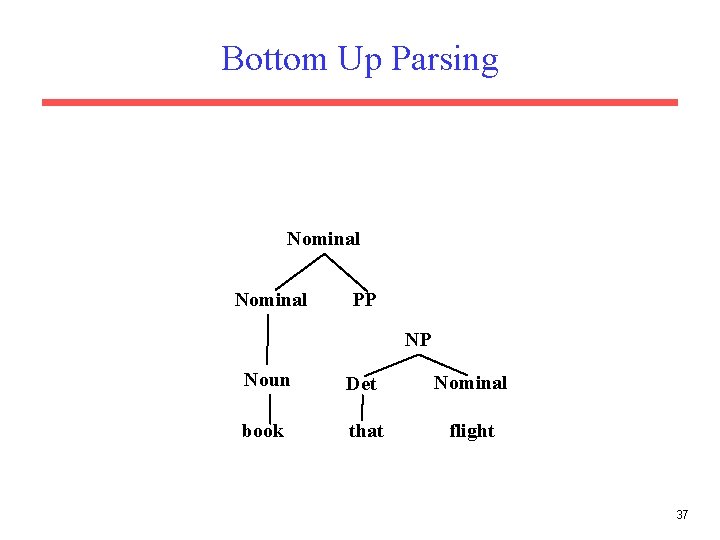 Bottom Up Parsing

Nominal

Nominal PP

NP

Noun Det Nominal

book that flight

37